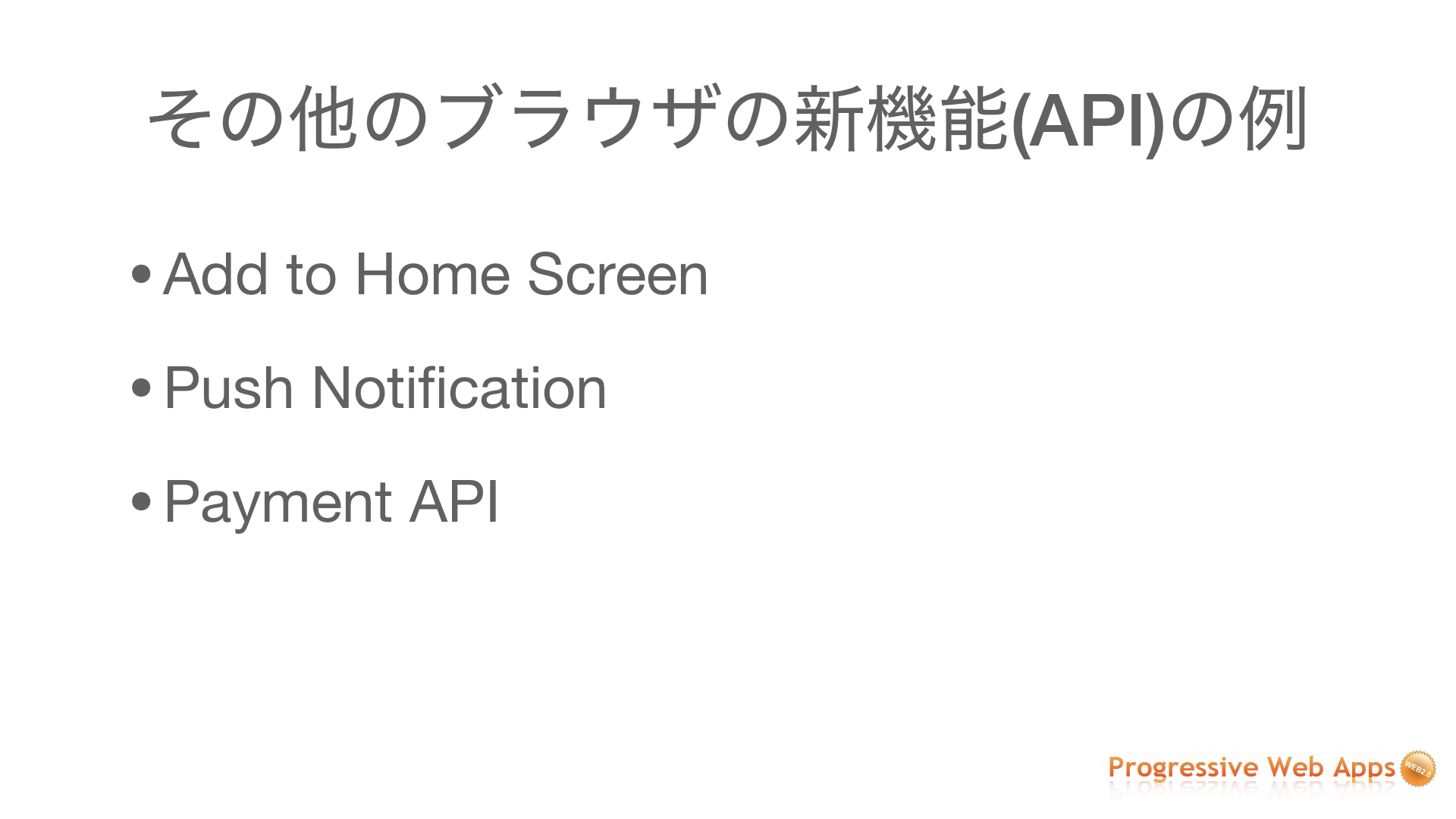 その他のブラウザの新機能(API)の例

• Add to Home Screen

• Push Notification

• Payment API

Progressive Web Apps WEB2.0